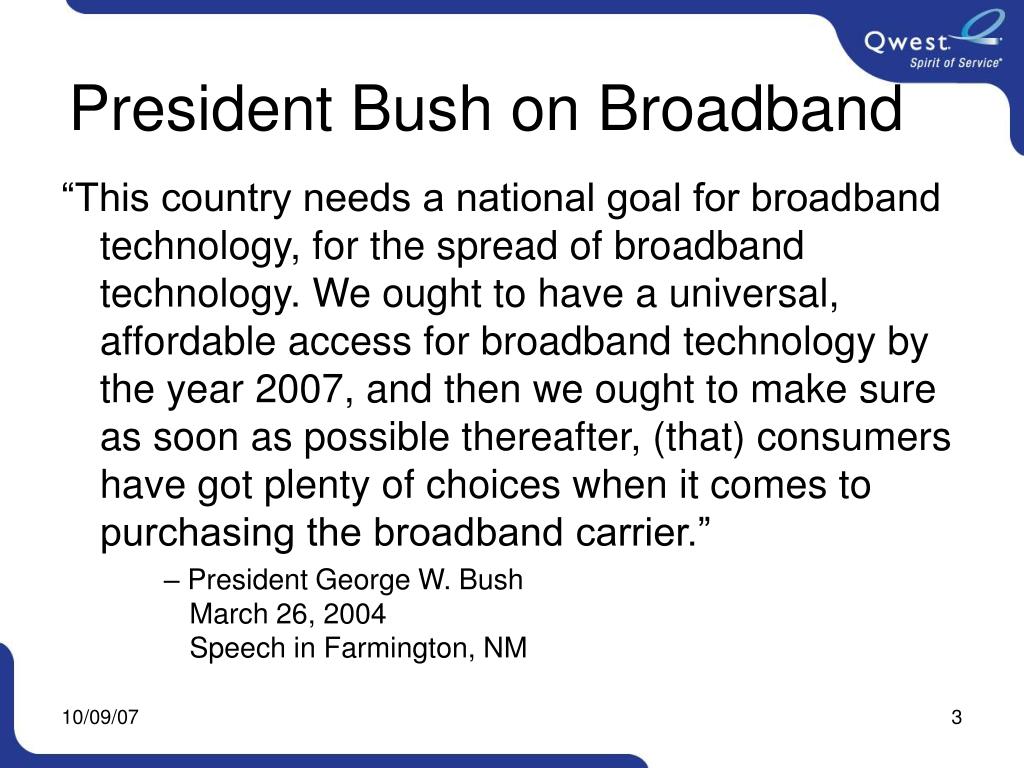 Qwest
Spirit of Service

President Bush on Broadband

“This country needs a national goal for broadband technology, for the spread of broadband technology. We ought to have a universal, affordable access for broadband technology by the year 2007, and then we ought to make sure as soon as possible thereafter, (that) consumers have got plenty of choices when it comes to purchasing the broadband carrier.”

– President George W. Bush
March 26, 2004
Speech in Farmington, NM

10/09/07

3